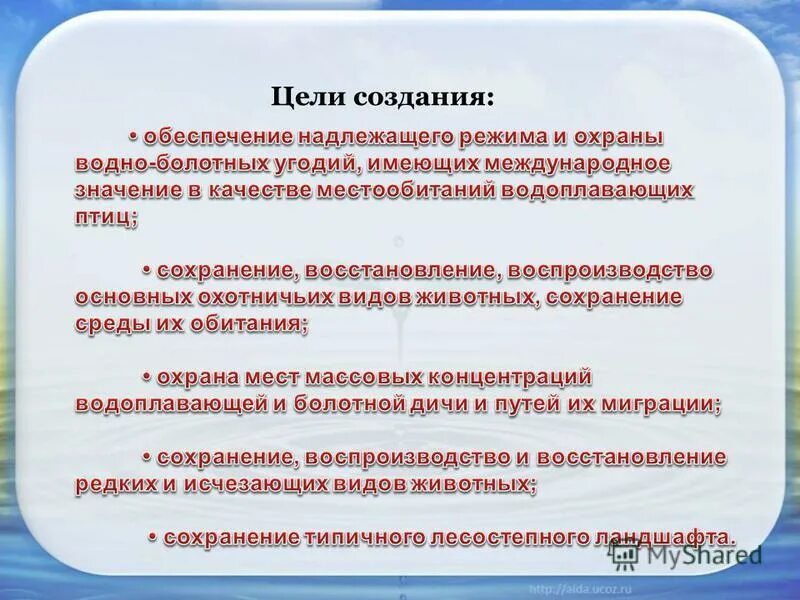 Цели создания:

• обеспечение надлежащего режима и охраны водно-болотных угодий, имеющих международное значение в качестве местообитаний водоплавающих птиц;

• сохранение, восстановление, воспроизводство основных охотничьих видов животных, сохранение среды их обитания;

• охрана мест массовых концентраций водоплавающей и болотной дичи и путей их миграции;

• сохранение, воспроизводство и восстановление редких и исчезающих видов животных;

• сохранение типичного лесостепного ландшафта.

MyShared

http://aida.ucoz.ru